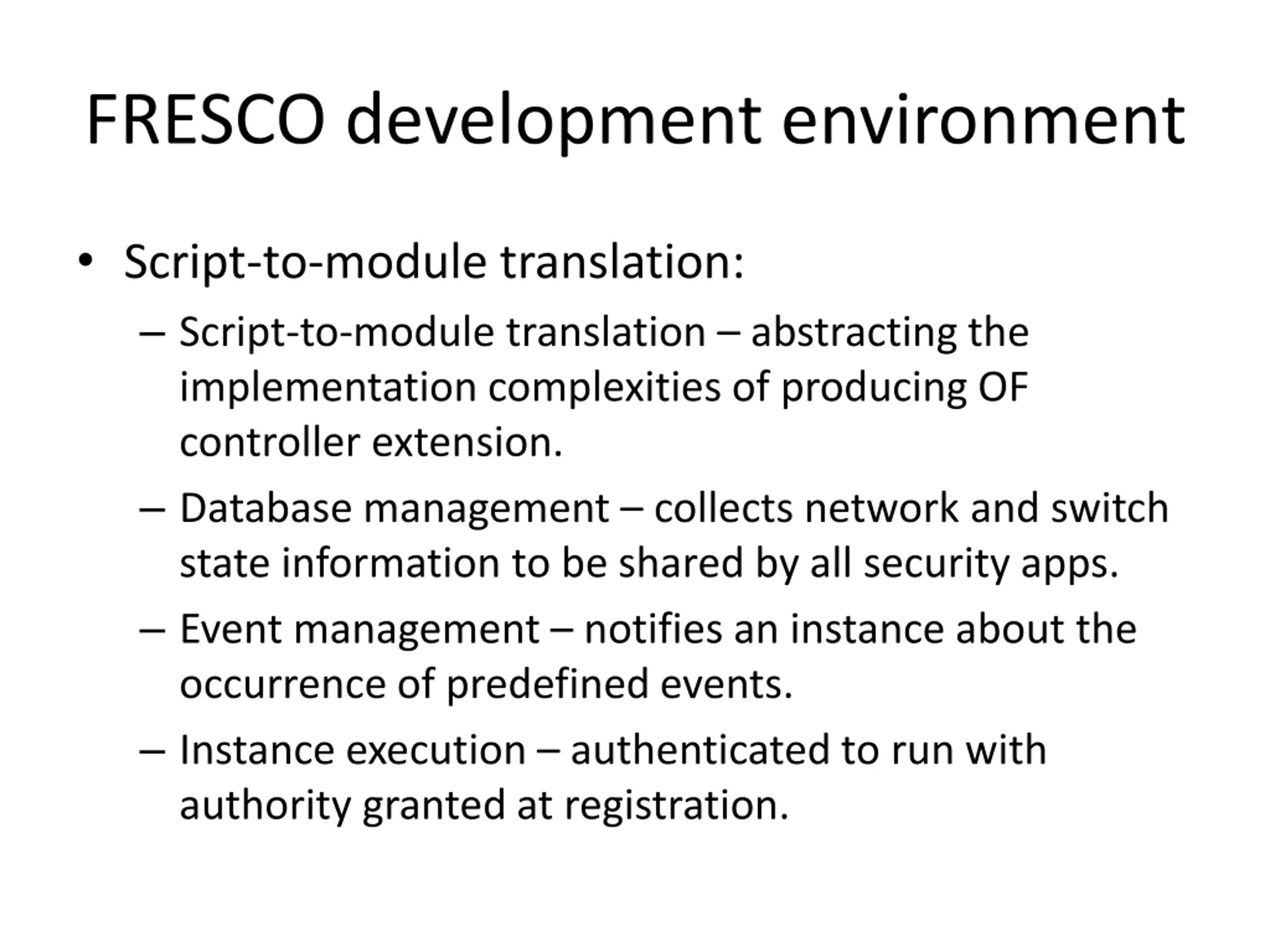 FRESCO development environment

• Script-to-module translation:
  – Script-to-module translation – abstracting the implementation complexities of producing OF controller extension.
  – Database management – collects network and switch state information to be shared by all security apps.
  – Event management – notifies an instance about the occurrence of predefined events.
  – Instance execution – authenticated to run with authority granted at registration.